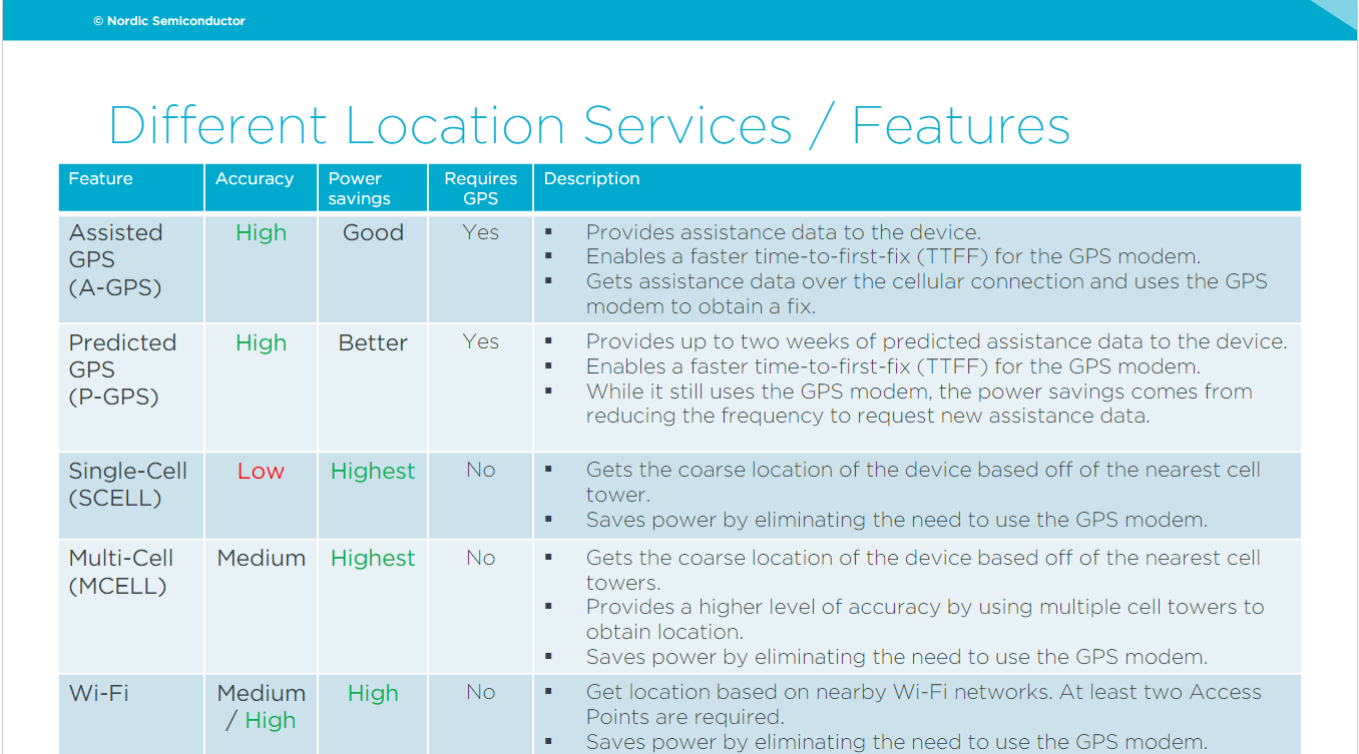 © Nordic Semiconductor

Different Location Services / Features

| Feature | Accuracy | Power savings | Requires GPS | Description |
|---|---|---|---|---|
| Assisted GPS (A-GPS) | High | Good | Yes | ▪ Provides assistance data to the device. ▪ Enables a faster time-to-first-fix (TTFF) for the GPS modem. ▪ Gets assistance data over the cellular connection and uses the GPS modem to obtain a fix. |
| Predicted GPS (P-GPS) | High | Better | Yes | ▪ Provides up to two weeks of predicted assistance data to the device. ▪ Enables a faster time-to-first-fix (TTFF) for the GPS modem. ▪ While it still uses the GPS modem, the power savings comes from reducing the frequency to request new assistance data. |
| Single-Cell (SCELL) | Low | Highest | No | ▪ Gets the coarse location of the device based off of the nearest cell tower. ▪ Saves power by eliminating the need to use the GPS modem. |
| Multi-Cell (MCELL) | Medium | Highest | No | ▪ Gets the coarse location of the device based off of the nearest cell towers. ▪ Provides a higher level of accuracy by using multiple cell towers to obtain location. ▪ Saves power by eliminating the need to use the GPS modem. |
| Wi-Fi | Medium / High | High | No | ▪ Get location based on nearby Wi-Fi networks. At least two Access Points are required. ▪ Saves power by eliminating the need to use the GPS modem. |